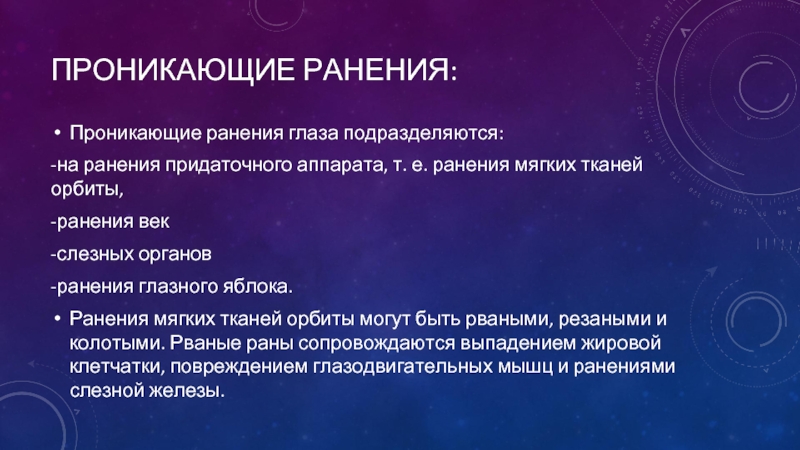 ПРОНИКАЮЩИЕ РАНЕНИЯ:

• Проникающие ранения глаза подразделяются:

-на ранения придаточного аппарата, т. е. ранения мягких тканей орбиты,

-ранения век

-слезных органов

-ранения глазного яблока.

• Ранения мягких тканей орбиты могут быть рваными, резаными и колотыми. Рваные раны сопровождаются выпадением жировой клетчатки, повреждением глазодвигательных мышц и ранениями слезной железы.